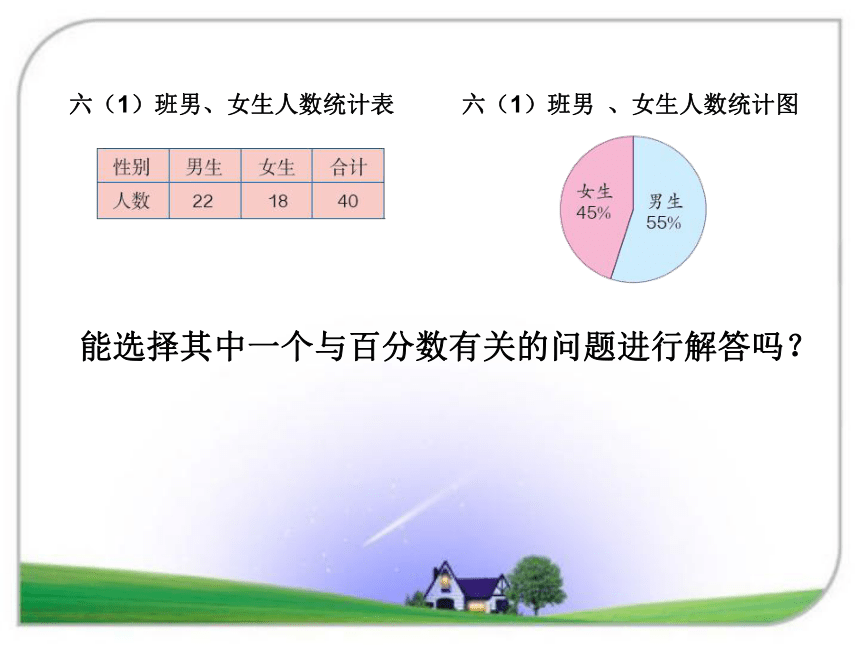 六（1）班男、女生人数统计表

| 性别 | 男生 | 女生 | 合计 |
|---|---|---|---|
| 人数 | 22 | 18 | 40 |

六（1）班男 、女生人数统计图

女生
45%

男生
55%

能选择其中一个与百分数有关的问题进行解答吗？